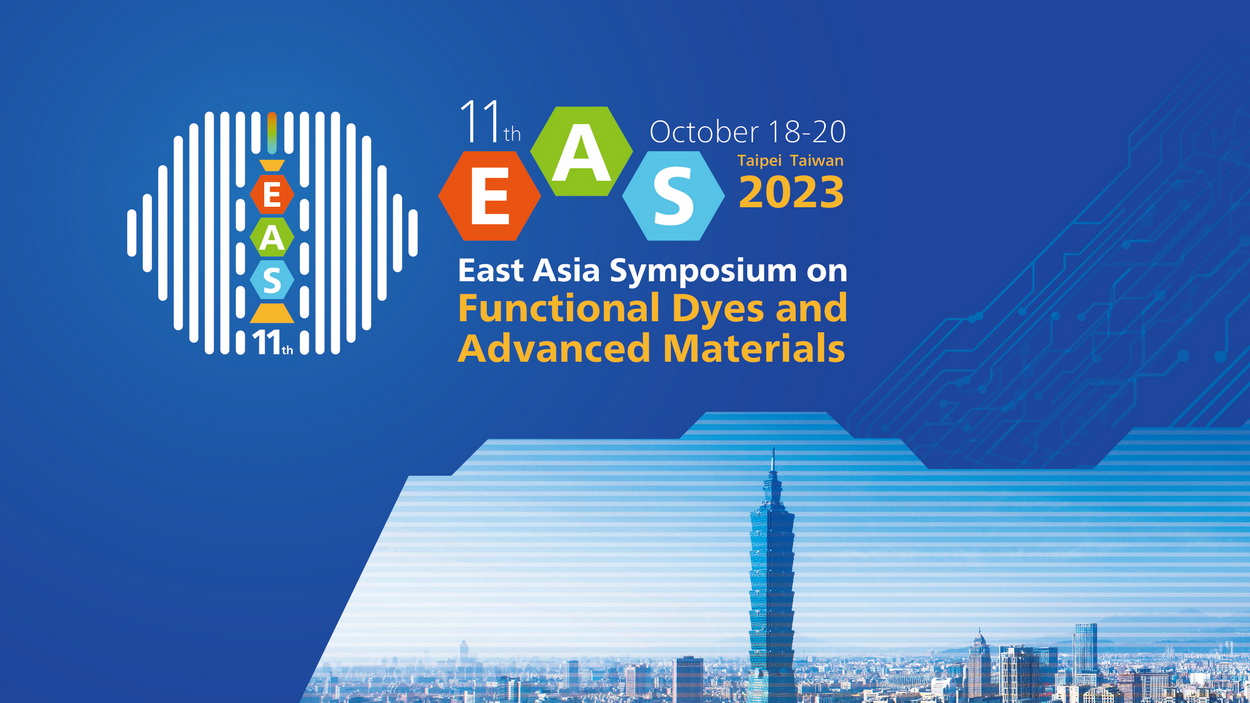 E
A
S
11th

11th
E A S
October 18-20
Taipei Taiwan
2023

East Asia Symposium on
Functional Dyes and
Advanced Materials